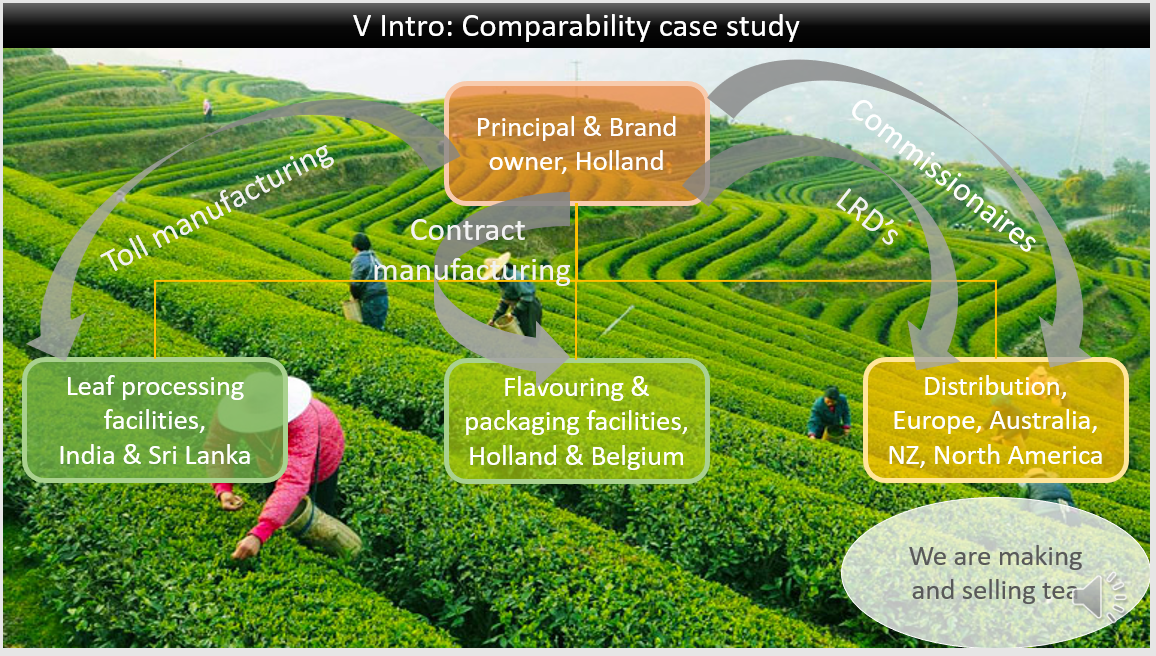 V Intro: Comparability case study

Principal & Brand owner, Holland

Toll manufacturing

Contract manufacturing

Commissionaires

LRD's

Leaf processing facilities, India & Sri Lanka

Flavouring & packaging facilities, Holland & Belgium

Distribution, Europe, Australia, NZ, North America

We are making and selling tea